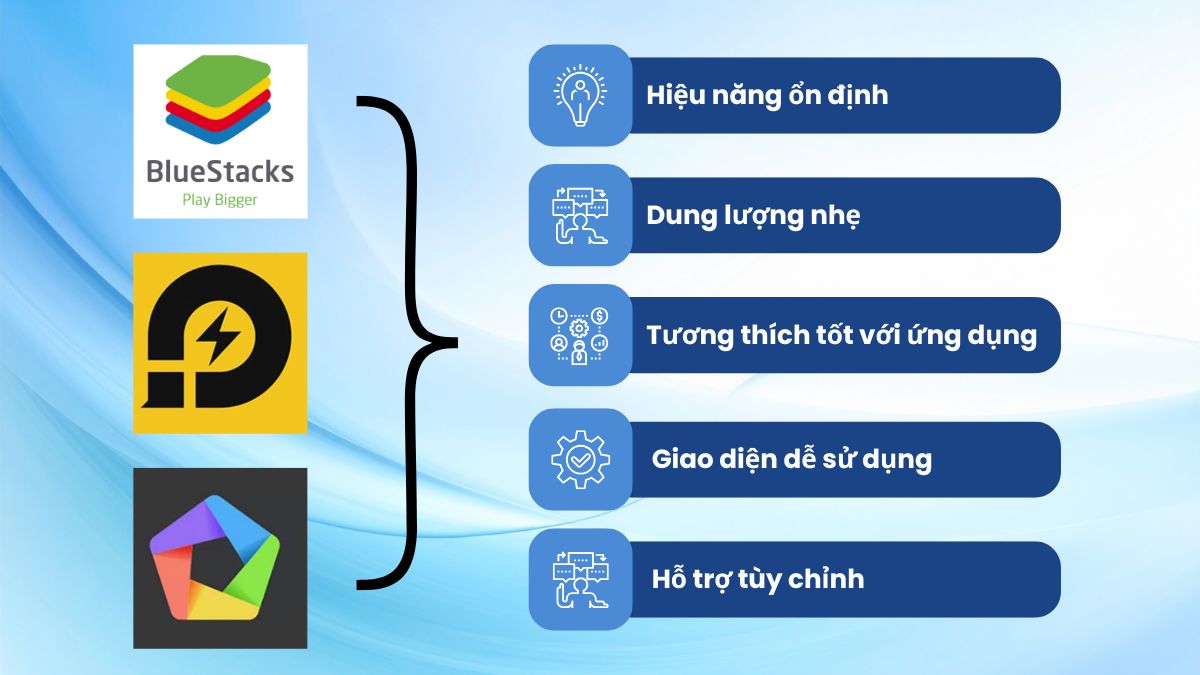 BlueStacks
Play Bigger

Hiệu năng ổn định

Dung lượng nhẹ

Tương thích tốt với ứng dụng

Giao diện dễ sử dụng

Hỗ trợ tùy chỉnh